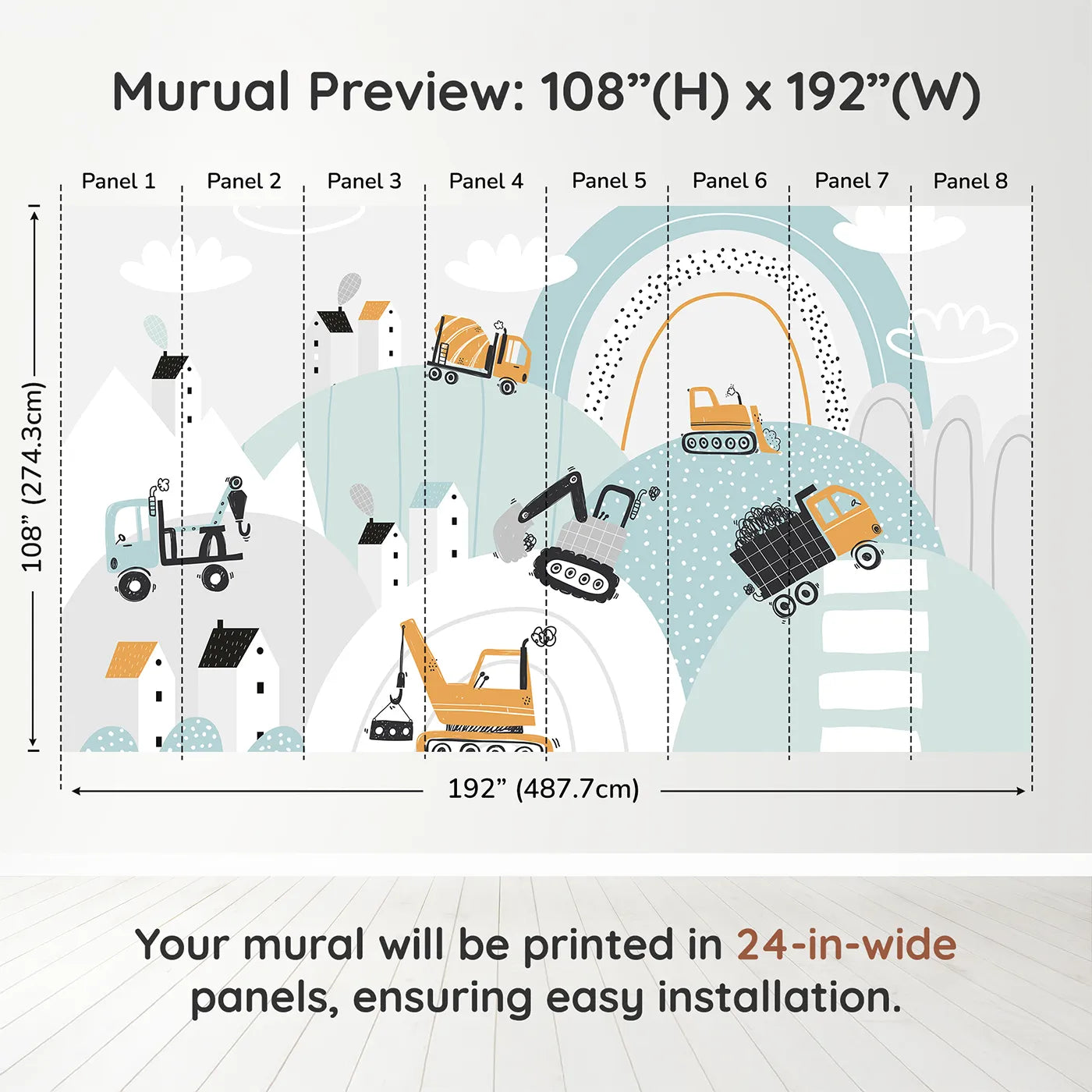 Murual Preview: 108”(H) x 192”(W)

Panel 1 Panel 2 Panel 3 Panel 4 Panel 5 Panel 6 Panel 7 Panel 8

108” (274.3cm)

192” (487.7cm)

Your mural will be printed in 24-in-wide panels, ensuring easy installation.